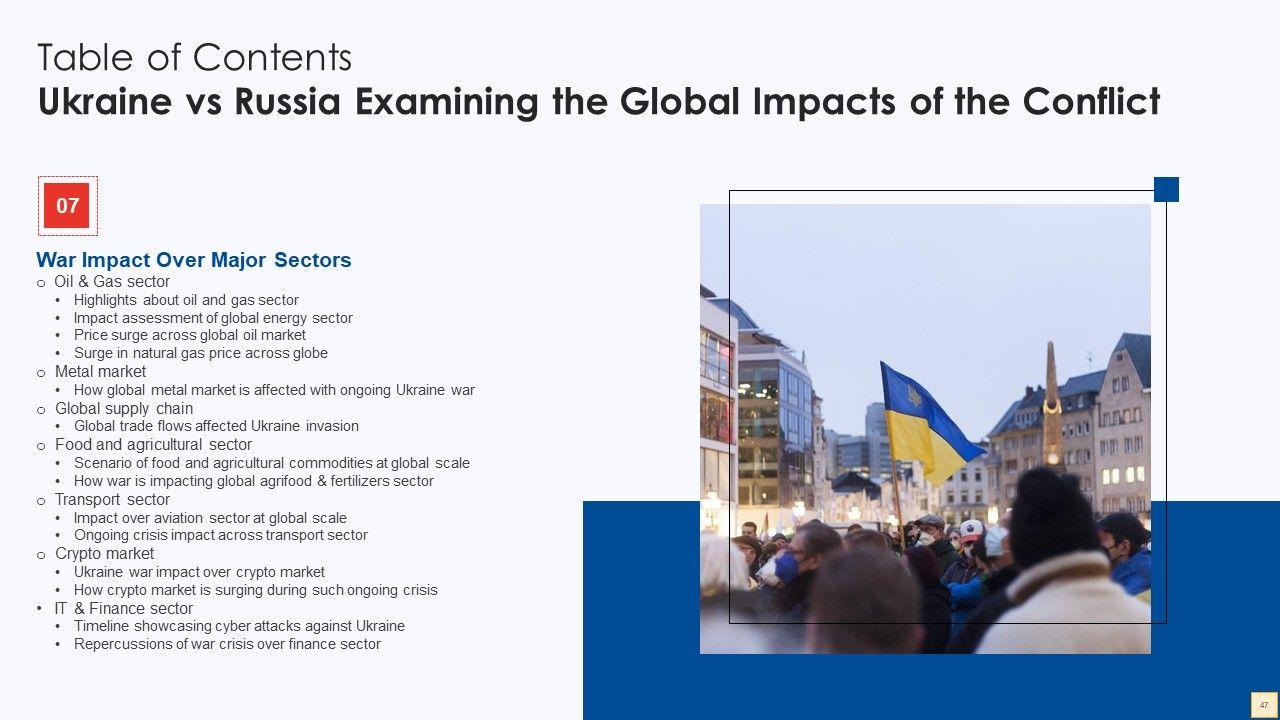 Table of Contents
Ukraine vs Russia Examining the Global Impacts of the Conflict

07

War Impact Over Major Sectors
o Oil & Gas sector
• Highlights about oil and gas sector
• Impact assessment of global energy sector
• Price surge across global oil market
• Surge in natural gas price across globe
o Metal market
• How global metal market is affected with ongoing Ukraine war
o Global supply chain
• Global trade flows affected Ukraine invasion
o Food and agricultural sector
• Scenario of food and agricultural commodities at global scale
• How war is impacting global agrifood & fertilizers sector
o Transport sector
• Impact over aviation sector at global scale
• Ongoing crisis impact across transport sector
o Crypto market
• Ukraine war impact over crypto market
• How crypto market is surging during such ongoing crisis
• IT & Finance sector
• Timeline showcasing cyber attacks against Ukraine
• Repercussions of war crisis over finance sector

47